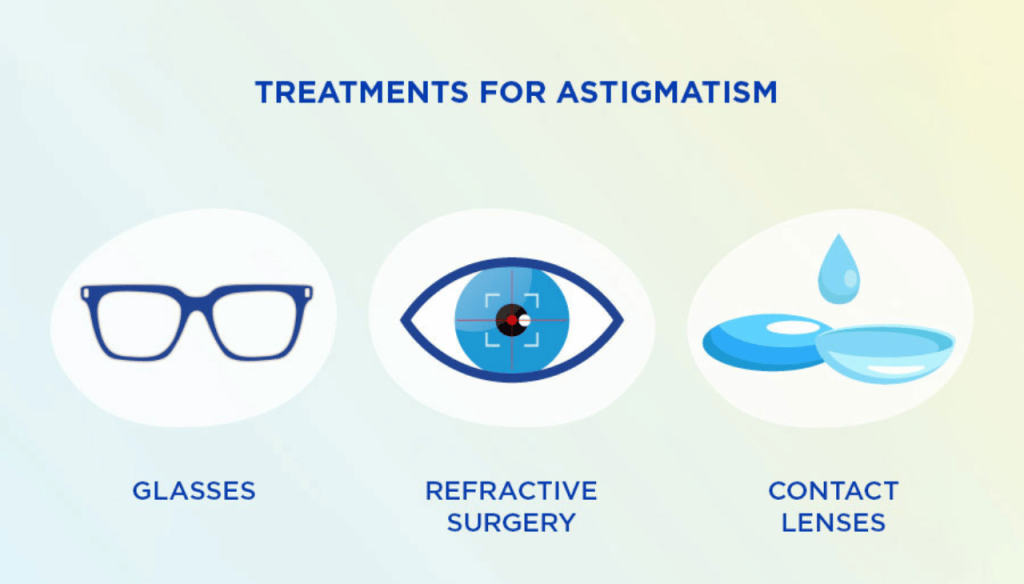 TREATMENTS FOR ASTIGMATISM

GLASSES

REFRACTIVE SURGERY

CONTACT LENSES